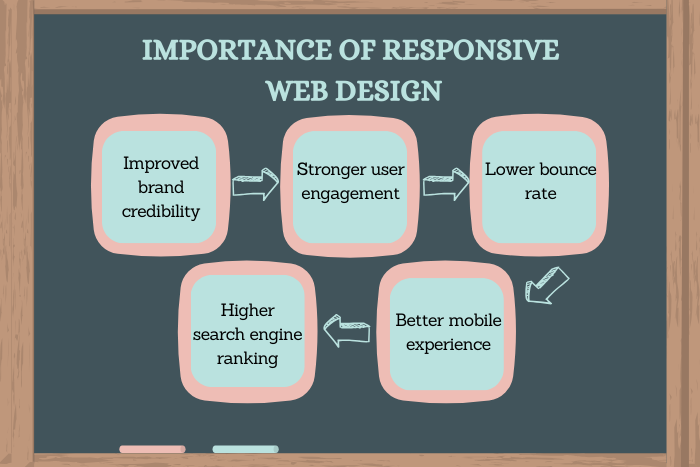 IMPORTANCE OF RESPONSIVE WEB DESIGN

Improved brand credibility

Stronger user engagement

Lower bounce rate

Better mobile experience

Higher search engine ranking